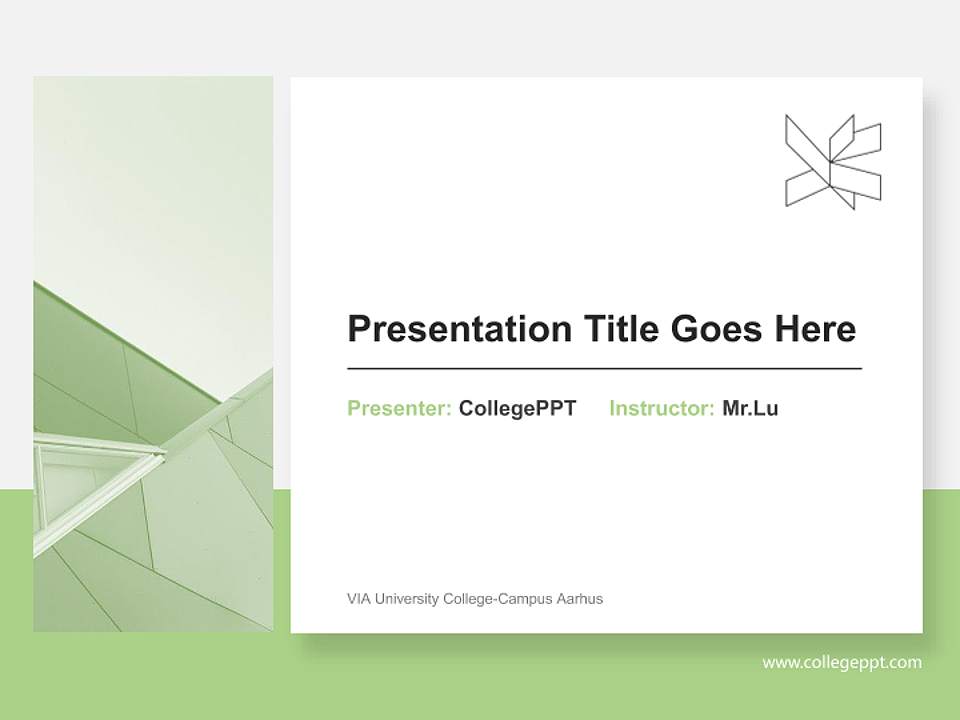 Presentation Title Goes Here

Presenter: CollegePPT Instructor: Mr.Lu

VIA University College-Campus Aarhus

www.collegeppt.com